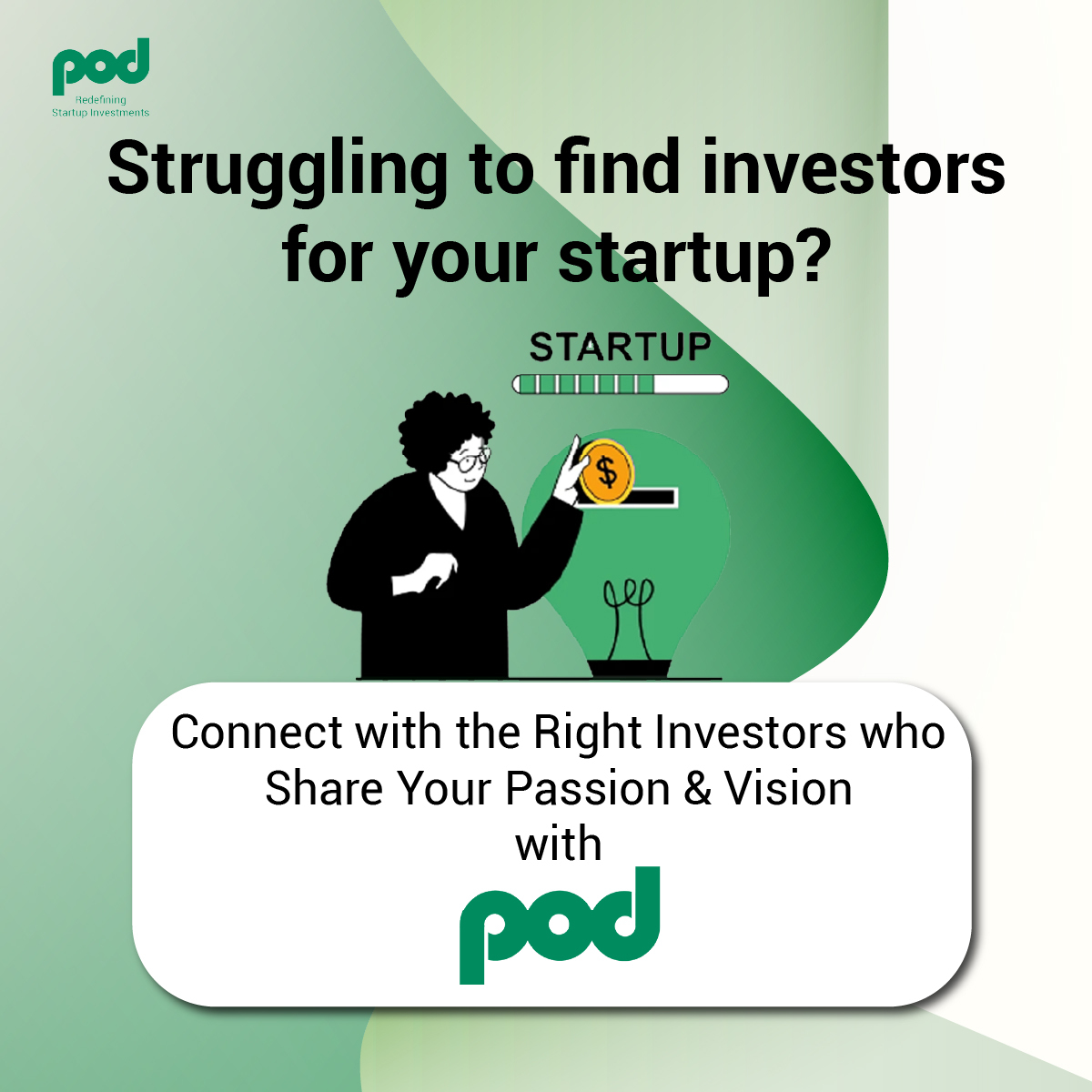 pod
Redefining
Startup Investments

Struggling to find investors for your startup?

STARTUP

$

Connect with the Right Investors who Share Your Passion & Vision with

pod